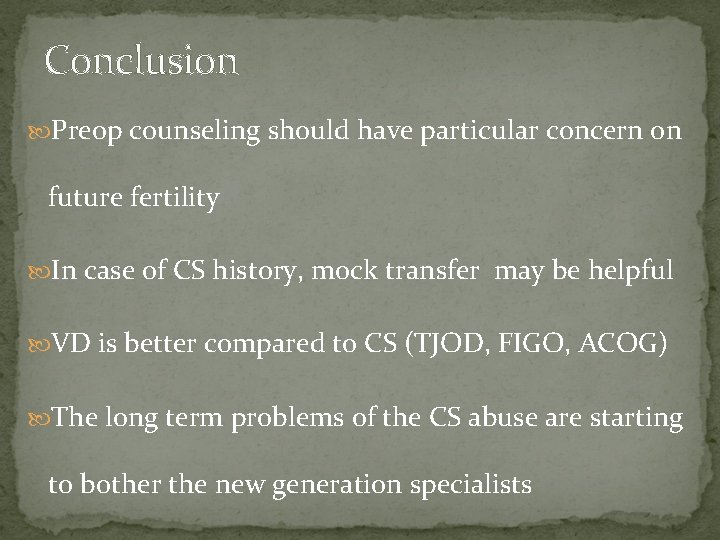 Conclusion

Preop counseling should have particular concern on future fertility

In case of CS history, mock transfer may be helpful

VD is better compared to CS (TJOD, FIGO, ACOG)

The long term problems of the CS abuse are starting to bother the new generation specialists